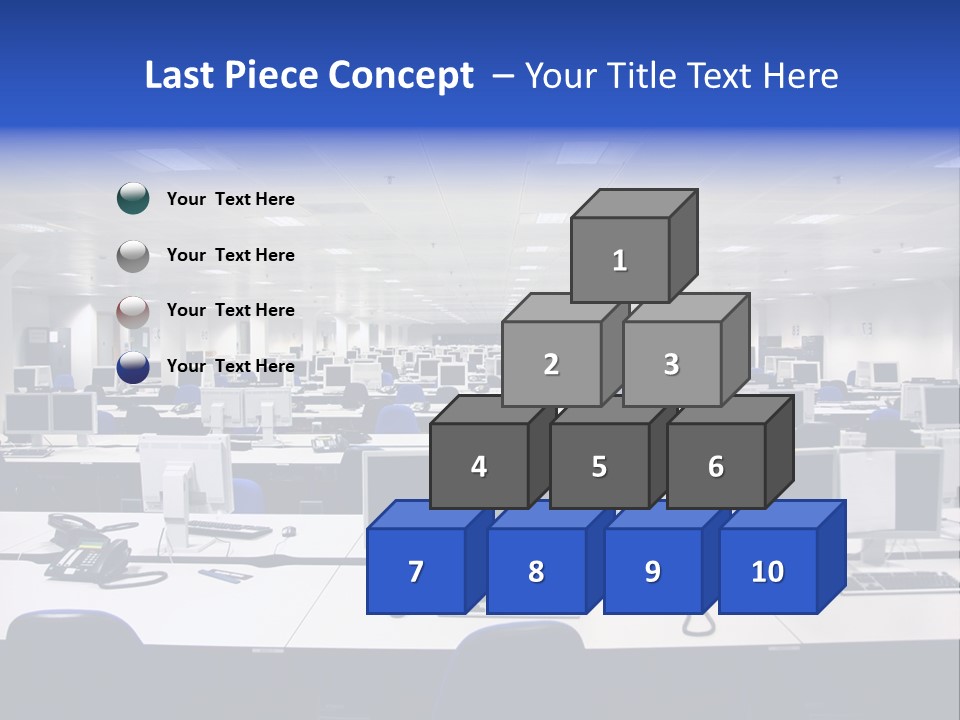 Last Piece Concept – Your Title Text Here

Your Text Here

Your Text Here

Your Text Here

Your Text Here

1

2

3

4

5

6

7

8

9

10